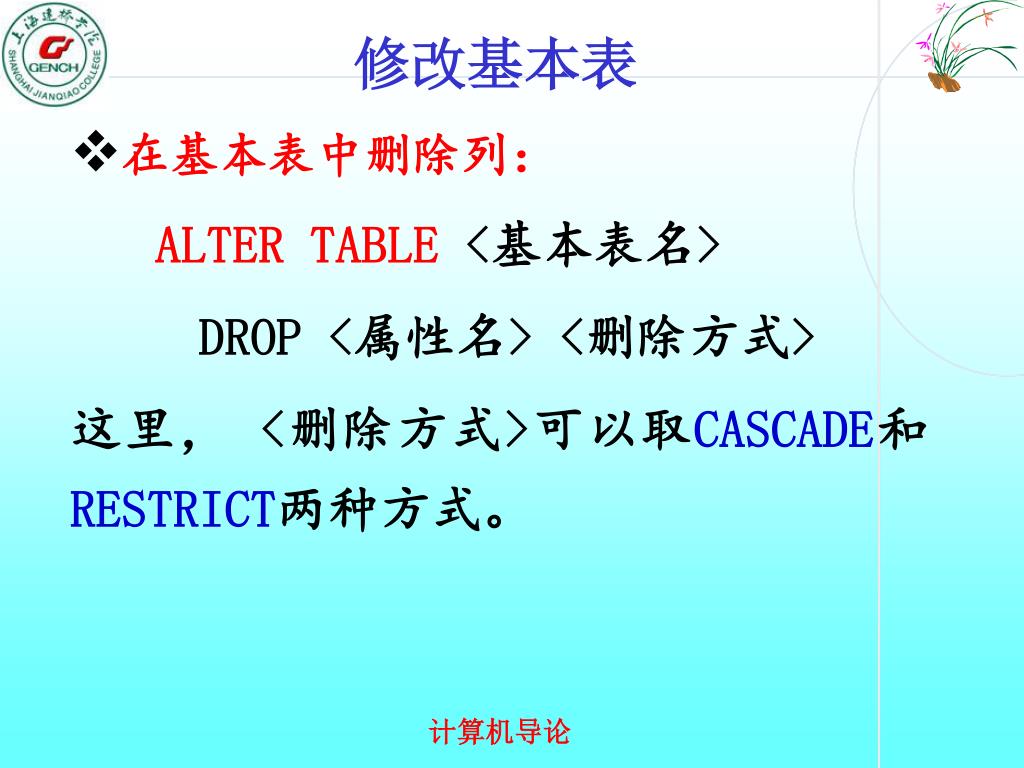 上海建桥学院
GENCH
SHANGHAI JIANQIAO COLLEGE

修改基本表

❖在基本表中删除列：

ALTER TABLE <基本表名>

DROP <属性名> <删除方式>

这里， <删除方式>可以取CASCADE和RESTRICT两种方式。

计算机导论